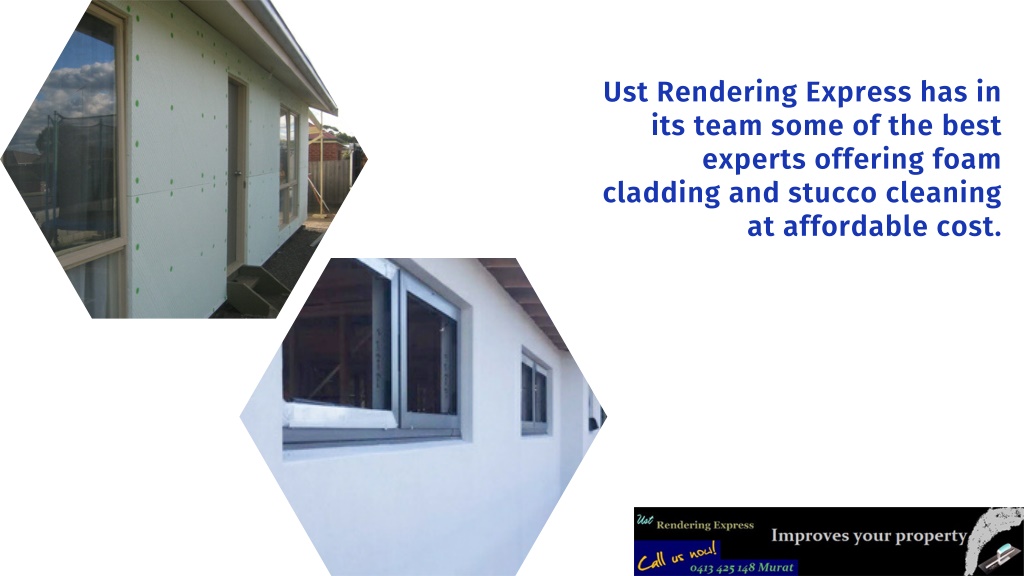 Ust Rendering Express has in its team some of the best experts offering foam cladding and stucco cleaning at affordable cost.

Ust Rendering Express

Improves your property

Call us now!

0413 425 148 Murat